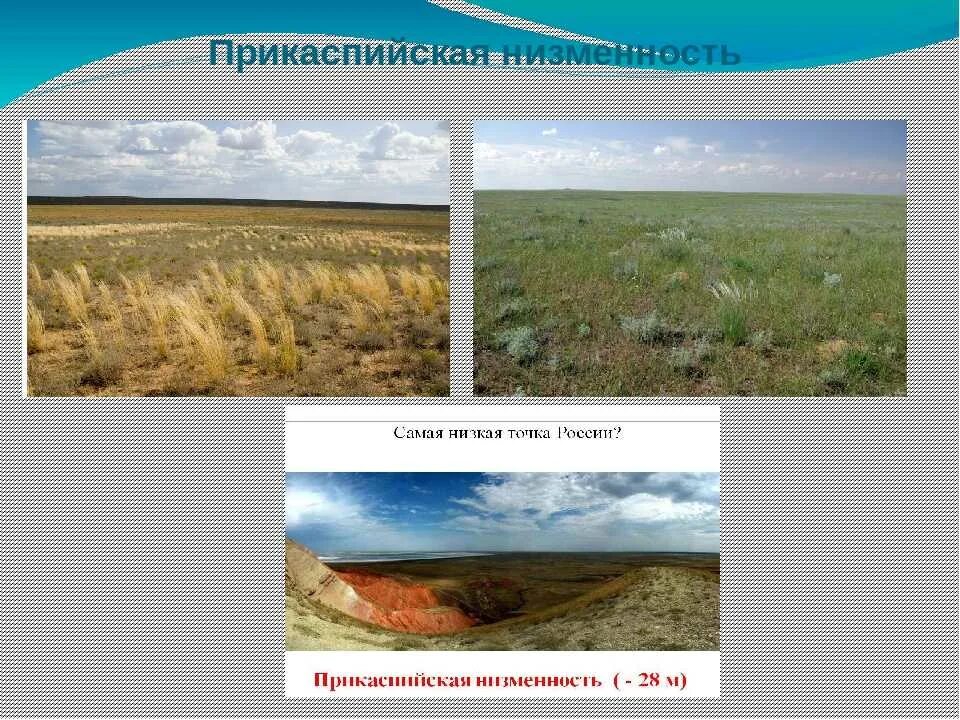 Прикаспийская низменность

Самая низкая точка России?

Прикаспийская низменность ( - 28 м)